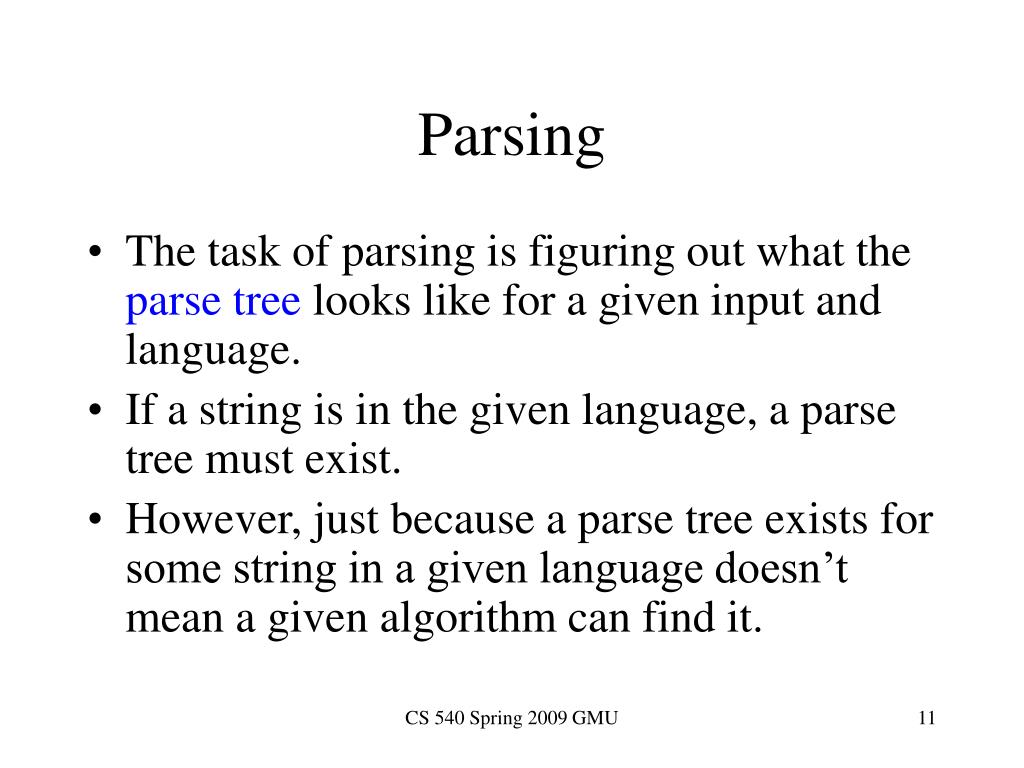 Parsing

• The task of parsing is figuring out what the parse tree looks like for a given input and language.
• If a string is in the given language, a parse tree must exist.
• However, just because a parse tree exists for some string in a given language doesn't mean a given algorithm can find it.

CS 540 Spring 2009 GMU

11